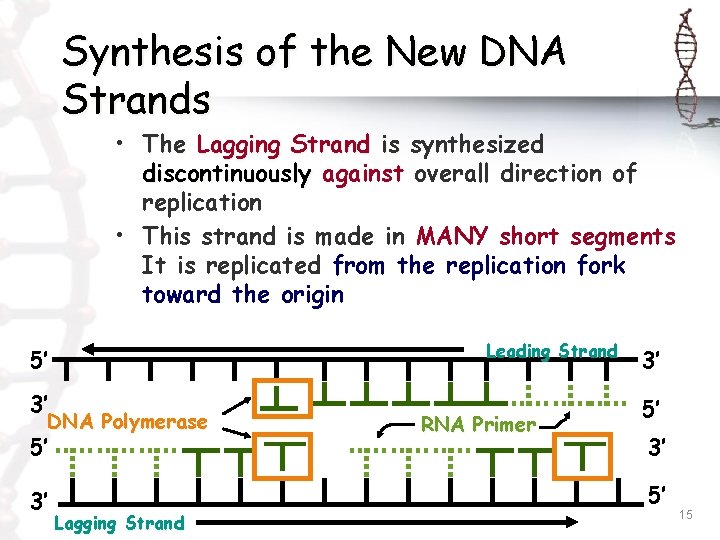 Synthesis of the New DNA Strands

• The Lagging Strand is synthesized discontinuously against overall direction of replication

• This strand is made in MANY short segments It is replicated from the replication fork toward the origin

5'
Leading Strand
3'
3'
5'
DNA Polymerase
RNA Primer
5'
3'
3'
5'
Lagging Strand

15